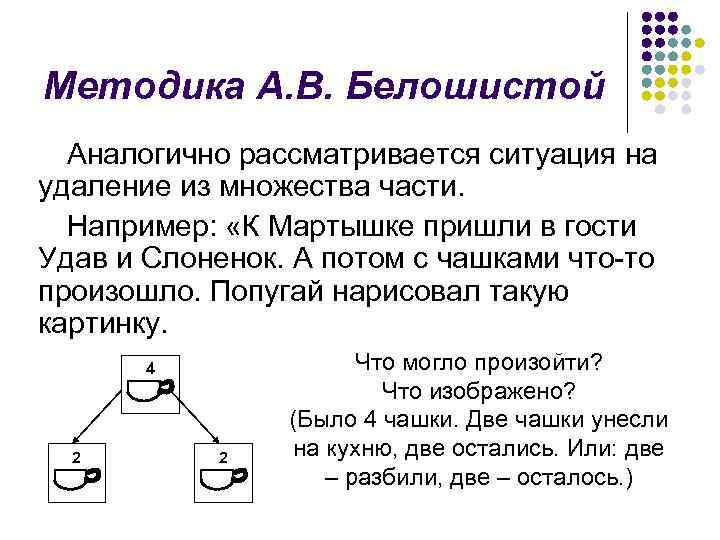 Методика А.В. Белошистой

Аналогично рассматривается ситуация на удаление из множества части.

Например: «К Мартышке пришли в гости Удав и Слоненок. А потом с чашками что-то произошло. Попугай нарисовал такую картинку.

4

2

2

Что могло произойти?
Что изображено?
(Было 4 чашки. Две чашки унесли на кухню, две остались. Или: две – разбили, две – осталось.)